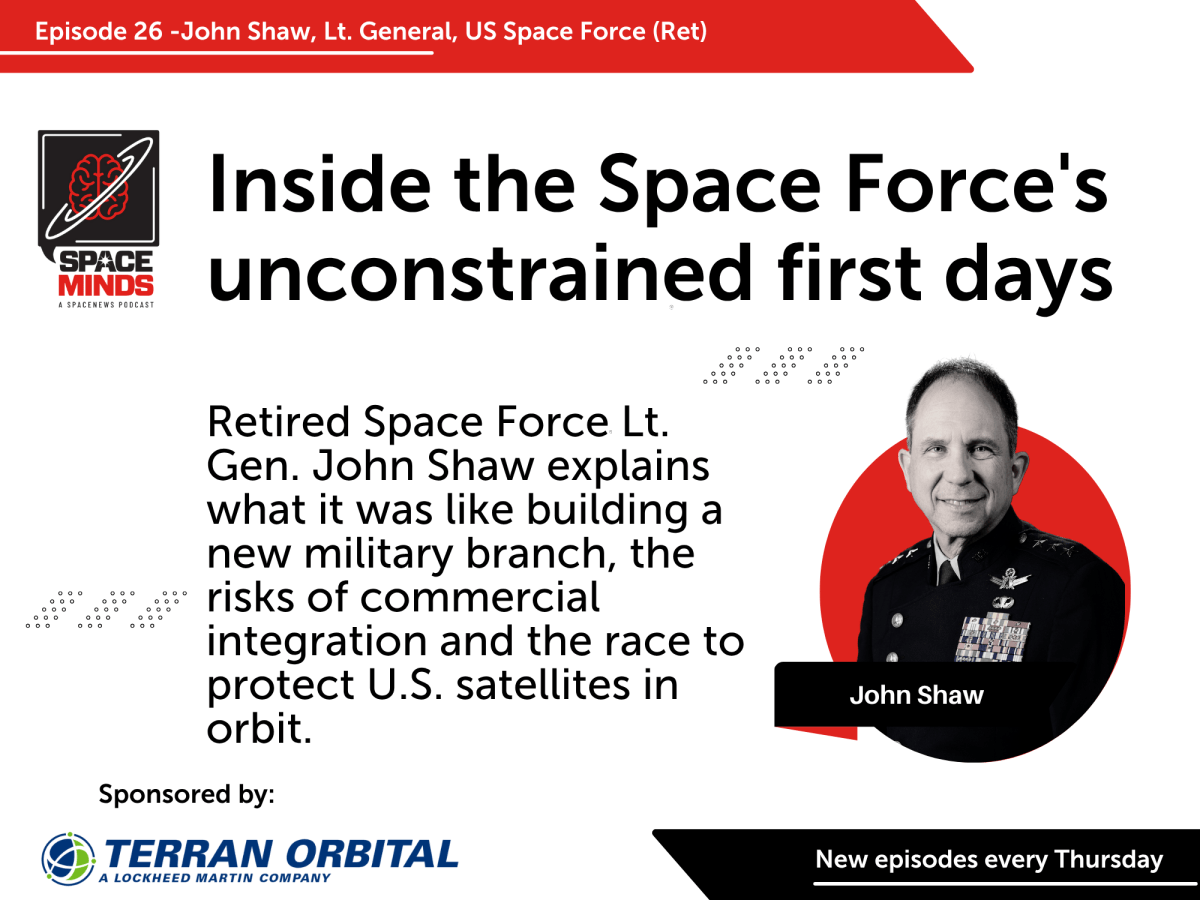 Episode 26 -John Shaw, Lt. General, US Space Force (Ret)

SPACE MINDS
A SPACENEWS PODCAST

Inside the Space Force's unconstrained first days

Retired Space Force Lt. Gen. John Shaw explains what it was like building a new military branch, the risks of commercial integration and the race to protect U.S. satellites in orbit.

John Shaw

Sponsored by:

TERRAN ORBITAL
A LOCKHEED MARTIN COMPANY

New episodes every Thursday